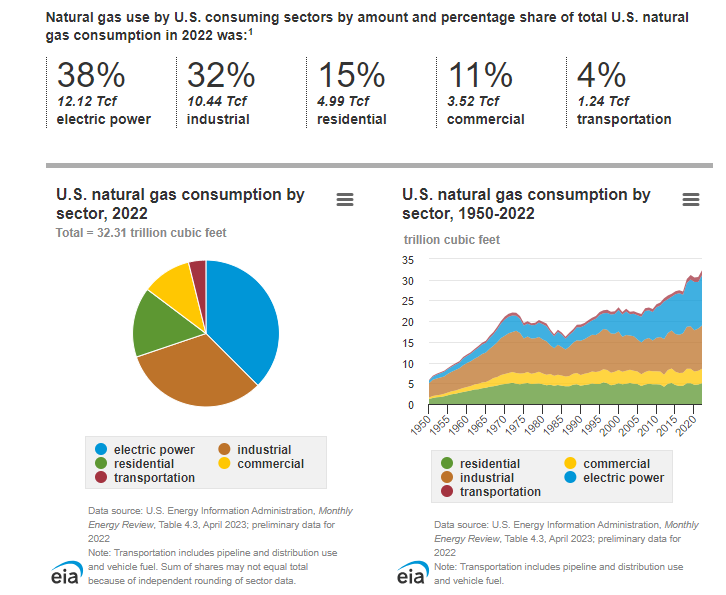 Natural gas use by U.S. consuming sectors by amount and percentage share of total U.S. natural gas consumption in 2022 was:$^1$

38%
12.12 Tcf
electric power

32%
10.44 Tcf
industrial

15%
4.99 Tcf
residential

11%
3.52 Tcf
commercial

4%
1.24 Tcf
transportation

U.S. natural gas consumption by sector, 2022
Total = 32.31 trillion cubic feet

electric power
industrial
residential
commercial
transportation

Data source: U.S. Energy Information Administration, Monthly Energy Review, Table 4.3, April 2023; preliminary data for 2022
Note: Transportation includes pipeline and distribution use and vehicle fuel. Sum of shares may not equal total because of independent rounding of sector data.

eia

U.S. natural gas consumption by sector, 1950-2022
trillion cubic feet

35
30
25
20
15
10
5
0

1950 1955 1960 1965 1970 1975 1980 1985 1990 1995 2000 2005 2010 2015 2020

residential
commercial
industrial
electric power
transportation

Data source: U.S. Energy Information Administration, Monthly Energy Review, Table 4.3, April 2023; preliminary data for 2022
Note: Transportation includes pipeline and distribution use and vehicle fuel.

eia